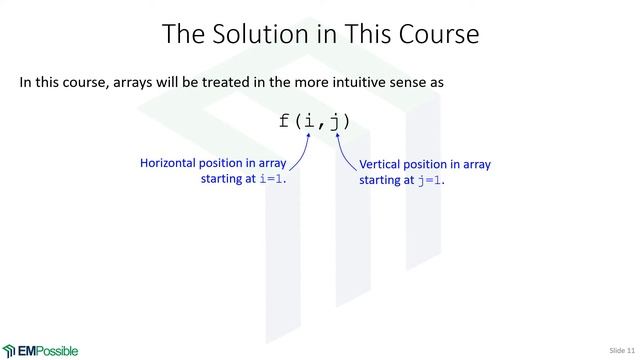 The Solution in This Course

In this course, arrays will be treated in the more intuitive sense as

f(i,j)

Horizontal position in array starting at i=1.

Vertical position in array starting at j=1.

EMPossible

Slide 11